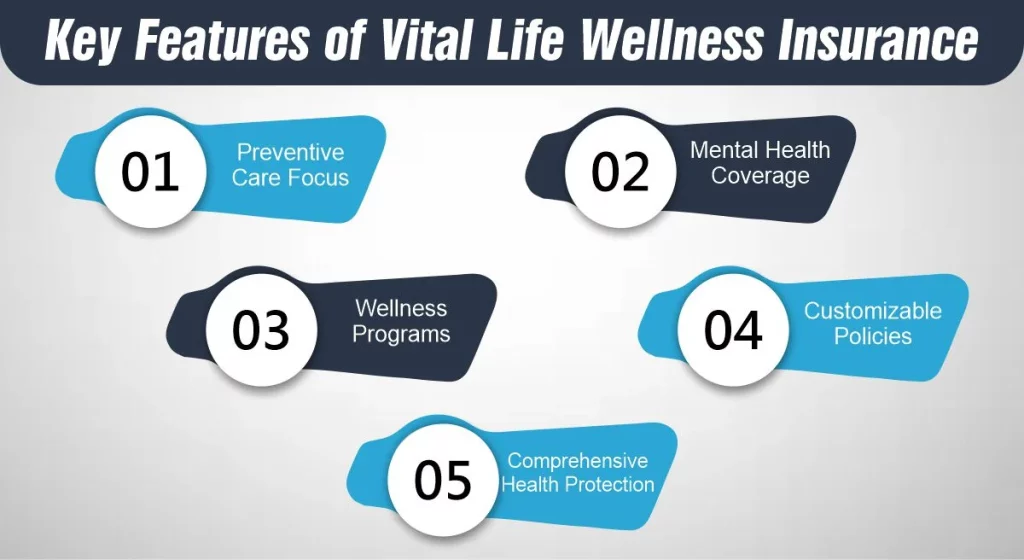 Key Features of Vital Life Wellness Insurance

01 Preventive Care Focus

02 Mental Health Coverage

03 Wellness Programs

04 Customizable Policies

05 Comprehensive Health Protection